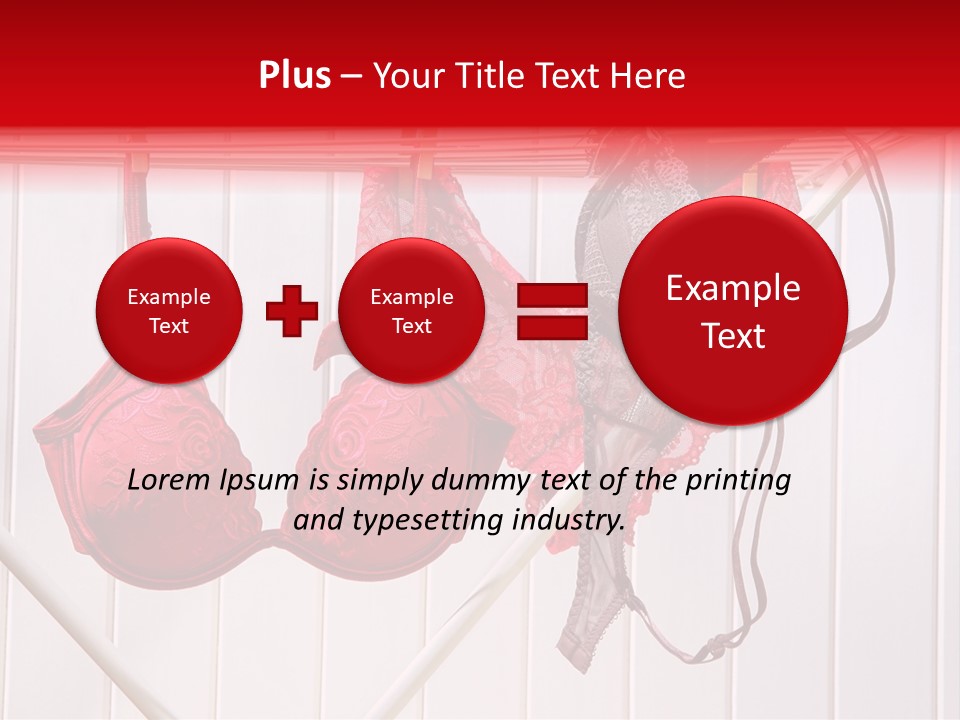 Plus – Your Title Text Here

Example Text

Example Text

Example Text

Lorem Ipsum is simply dummy text of the printing and typesetting industry.